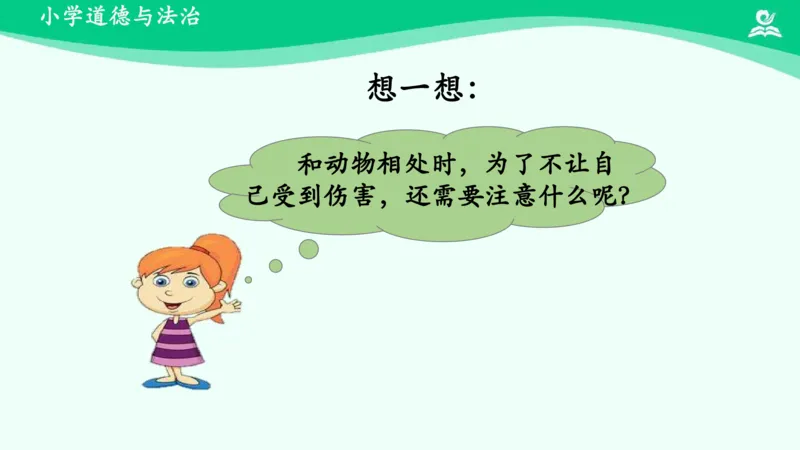 小学道德与法治

想一想：

和动物相处时，为了不让自己受到伤害，还需要注意什么呢？